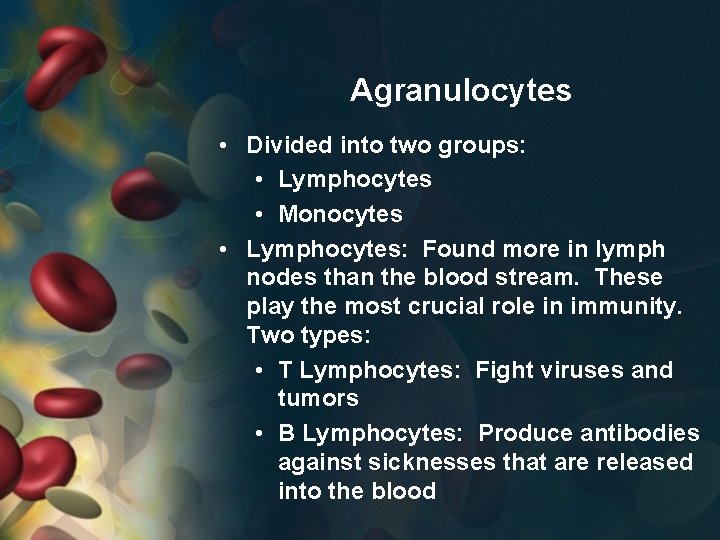 Agranulocytes

• Divided into two groups:
  • Lymphocytes
  • Monocytes
• Lymphocytes: Found more in lymph nodes than the blood stream. These play the most crucial role in immunity. Two types:
  • T Lymphocytes: Fight viruses and tumors
  • B Lymphocytes: Produce antibodies against sicknesses that are released into the blood